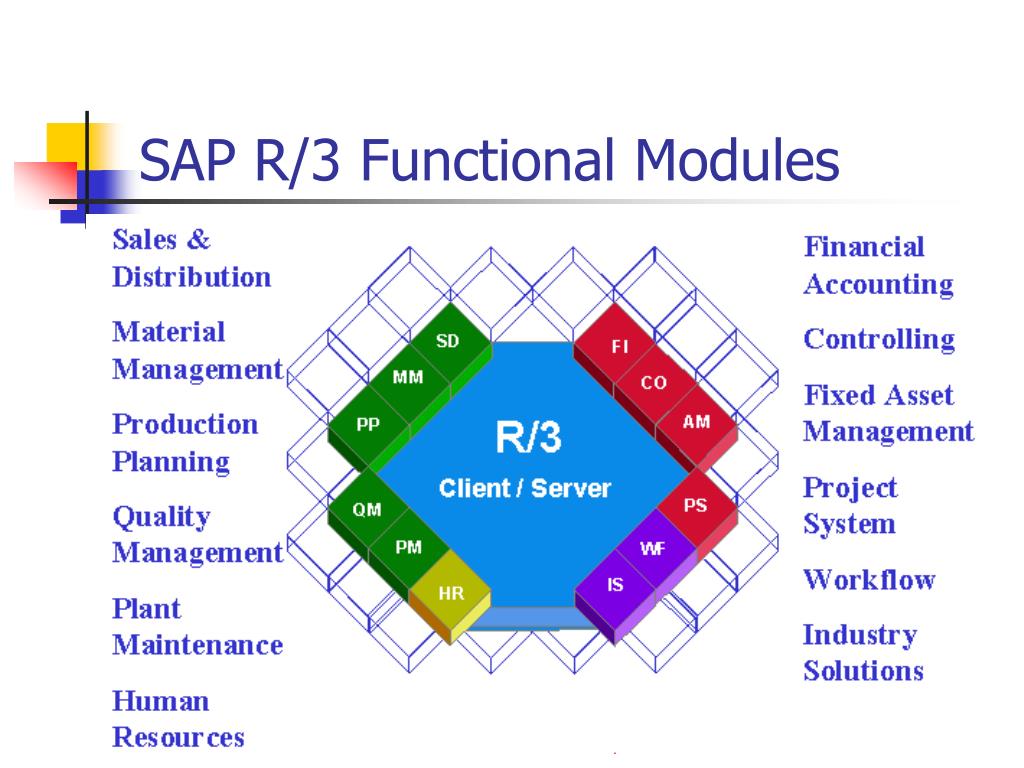 SAP R/3 Functional Modules

Sales & Distribution

Material Management

Production Planning

Quality Management

Plant Maintenance

Human Resources

SD
MM
PP
QM
PM
HR

R/3
Client / Server

FI
CO
AM
PS
WF
IS

Financial Accounting

Controlling

Fixed Asset Management

Project System

Workflow

Industry Solutions